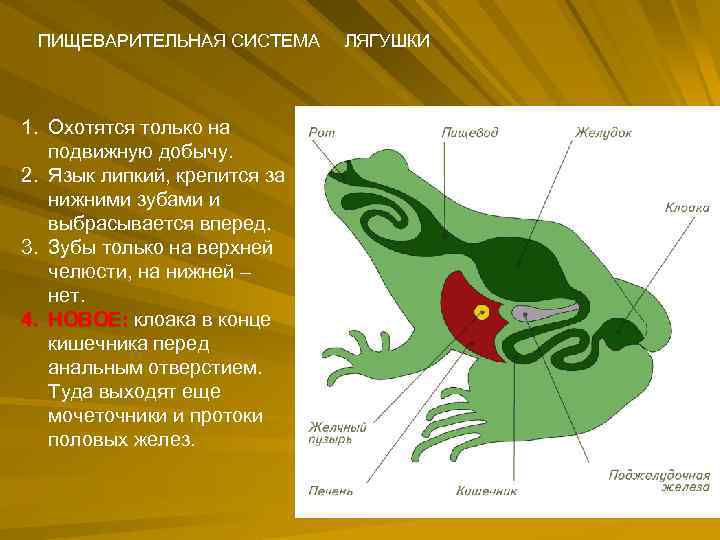 ПИЩЕВАРИТЕЛЬНАЯ СИСТЕМА ЛЯГУШКИ

1. Охотятся только на подвижную добычу.
2. Язык липкий, крепится за нижними зубами и выбрасывается вперед.
3. Зубы только на верхней челюсти, на нижней – нет.
4. НОВОЕ: клоака в конце кишечника перед анальным отверстием. Туда выходят еще мочеточники и протоки половых желез.

Рот
Пищевод
Желудок
Клоака
Желчный пузырь
Печень
Кишечник
Поджелудочная железа